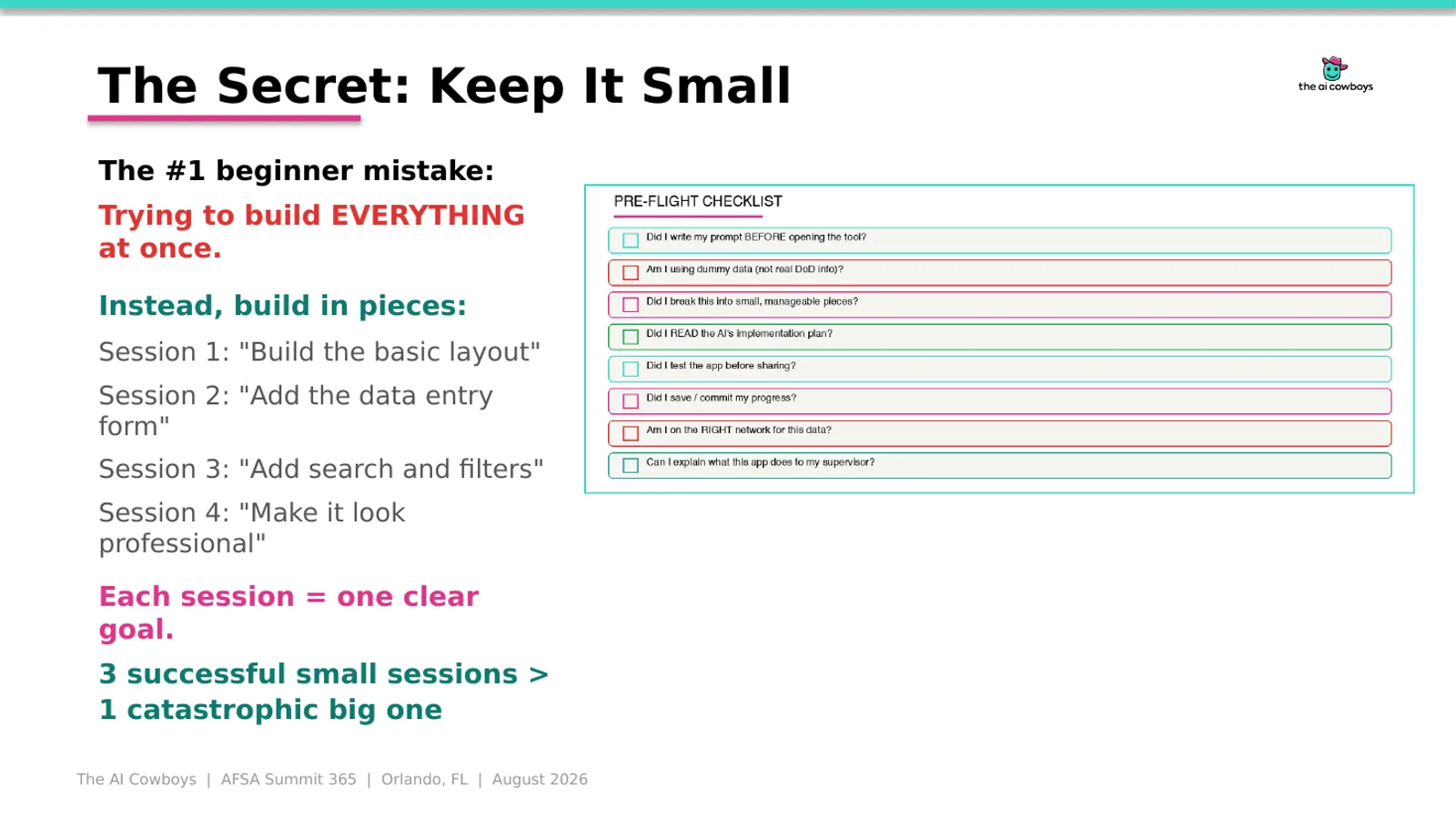 The Secret: Keep It Small

the ai cowboys

The #1 beginner mistake:

Trying to build EVERYTHING at once.

Instead, build in pieces:

Session 1: "Build the basic layout"

Session 2: "Add the data entry form"

Session 3: "Add search and filters"

Session 4: "Make it look professional"

Each session = one clear goal.

3 successful small sessions > 1 catastrophic big one

PRE-FLIGHT CHECKLIST

Did I write my prompt BEFORE opening the tool?

Am I using dummy data (not real DoD info)?

Did I break this into small, manageable pieces?

Did I READ the AI's implementation plan?

Did I test the app before sharing?

Did I save / commit my progress?

Am I on the RIGHT network for this data?

Can I explain what this app does to my supervisor?

The AI Cowboys | AFSA Summit 365 | Orlando, FL | August 2026